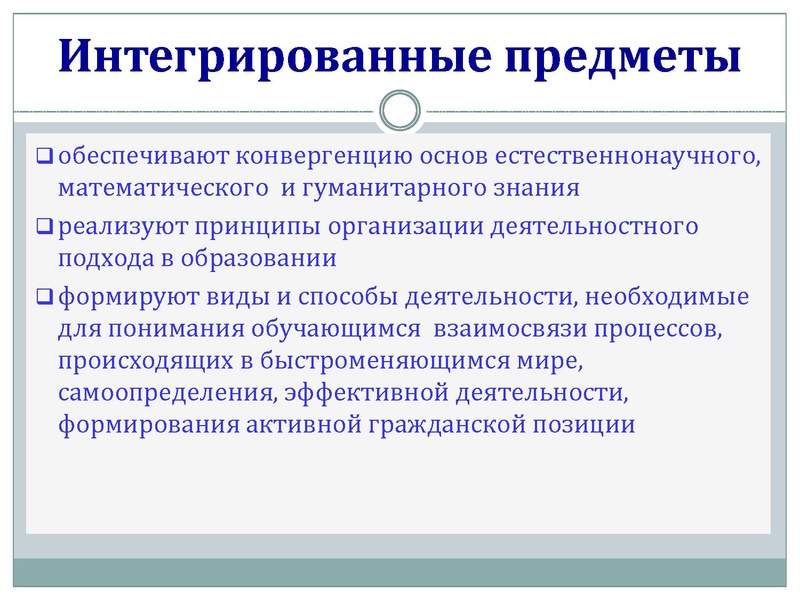 Интегрированные предметы

❑ обеспечивают конвергенцию основ естественнонаучного, математического и гуманитарного знания

❑ реализуют принципы организации деятельностного подхода в образовании

❑ формируют виды и способы деятельности, необходимые для понимания обучающимся взаимосвязи процессов, происходящих в быстроменяющимся мире, самоопределения, эффективной деятельности, формирования активной гражданской позиции